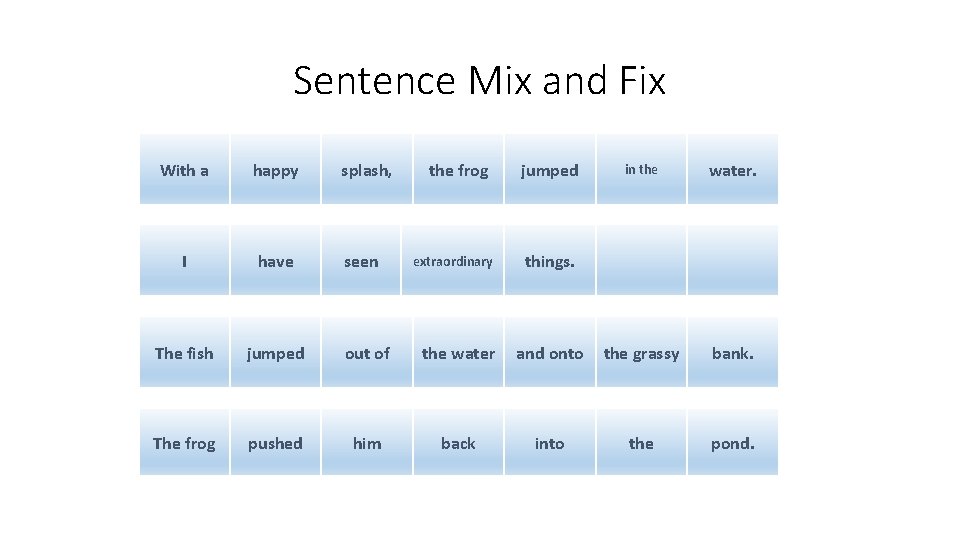 Sentence Mix and Fix

| With a | happy | splash, | the frog | jumped | in the | water. |
|---|---|---|---|---|---|---|
| I | have | seen | extraordinary | things. | | |
| The fish | jumped | out of | the water | and onto | the grassy | bank. |
| The frog | pushed | him | back | into | the | pond. |